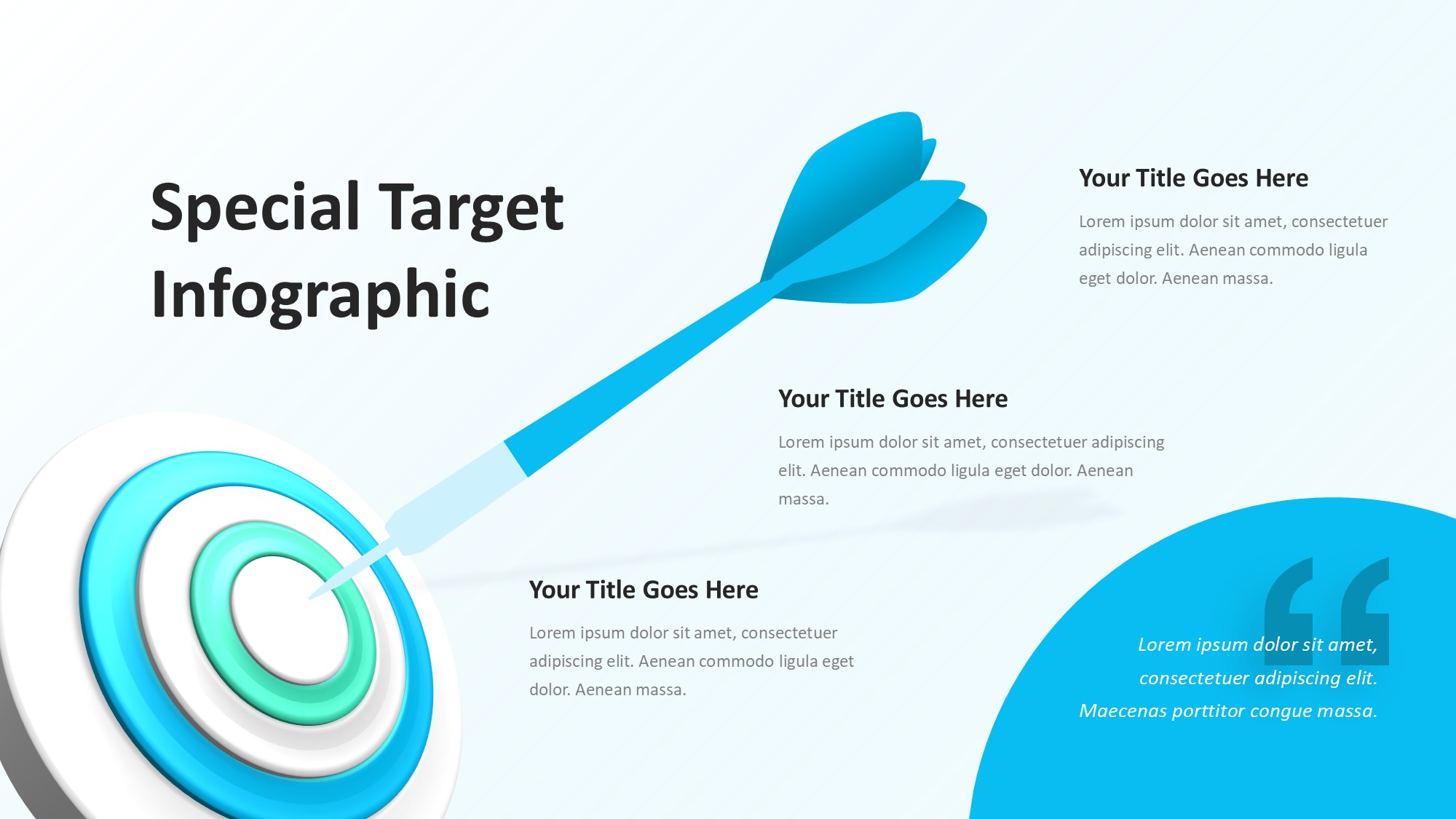 Special Target Infographic

Your Title Goes Here

Lorem ipsum dolor sit amet, consectetuer adipiscing elit. Aenean commodo ligula eget dolor. Aenean massa.

Your Title Goes Here

Lorem ipsum dolor sit amet, consectetuer adipiscing elit. Aenean commodo ligula eget dolor. Aenean massa.

Your Title Goes Here

Lorem ipsum dolor sit amet, consectetuer adipiscing elit. Aenean commodo ligula eget dolor. Aenean massa.

“

Lorem ipsum dolor sit amet, consectetuer adipiscing elit. Maecenas porttitor congue massa.